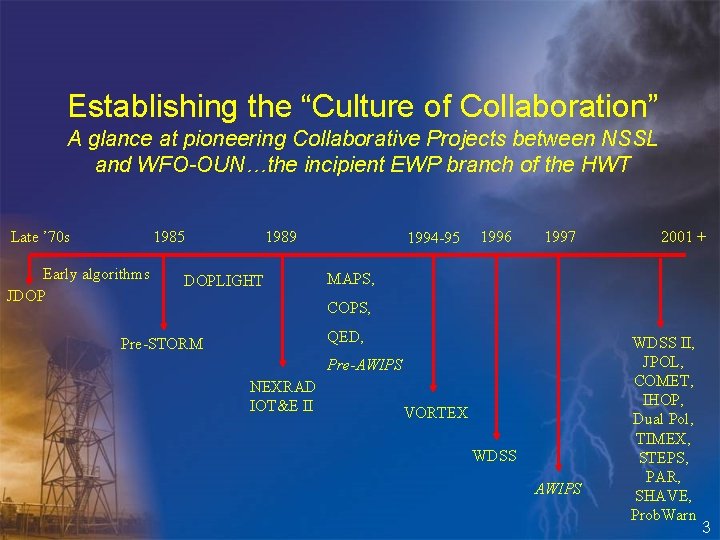 Establishing the “Culture of Collaboration”
A glance at pioneering Collaborative Projects between NSSL and WFO-OUN…the incipient EWP branch of the HWT

Late ’70s

1985

1989

1994-95

1996

1997

2001 +

Early algorithms

JDOP

DOPLIGHT

Pre-STORM

NEXRAD IOT&E II

MAPS,

COPS,

QED,

Pre-AWIPS

VORTEX

WDSS

AWIPS

WDSS II,
JPOL,
COMET,
IHOP,
Dual Pol,
TIMEX,
STEPS,
PAR,
SHAVE,
ProbWarn

3